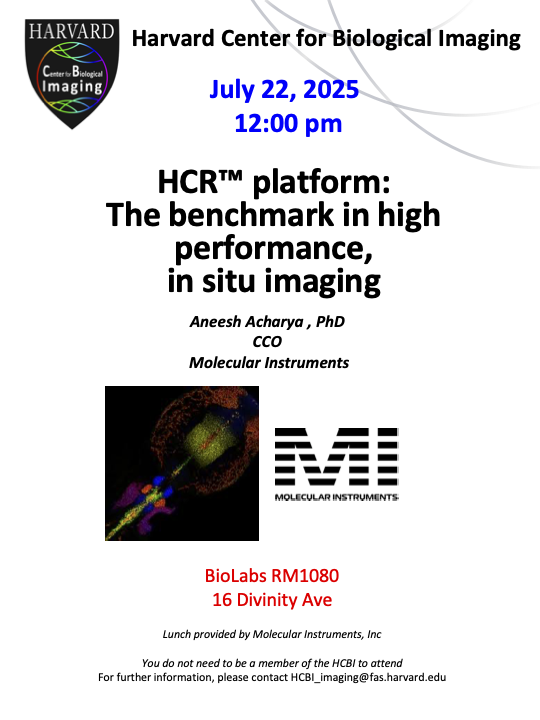 HARVARD
Center for Biological Imaging

Harvard Center for Biological Imaging

July 22, 2025
12:00 pm

HCR™ platform:
The benchmark in high performance,
in situ imaging

Aneesh Acharya , PhD
CCO
Molecular Instruments

MI
MOLECULAR INSTRUMENTS

BioLabs RM1080
16 Divinity Ave

Lunch provided by Molecular Instruments, Inc

You do not need to be a member of the HCBI to attend
For further information, please contact HCBI_imaging@fas.harvard.edu